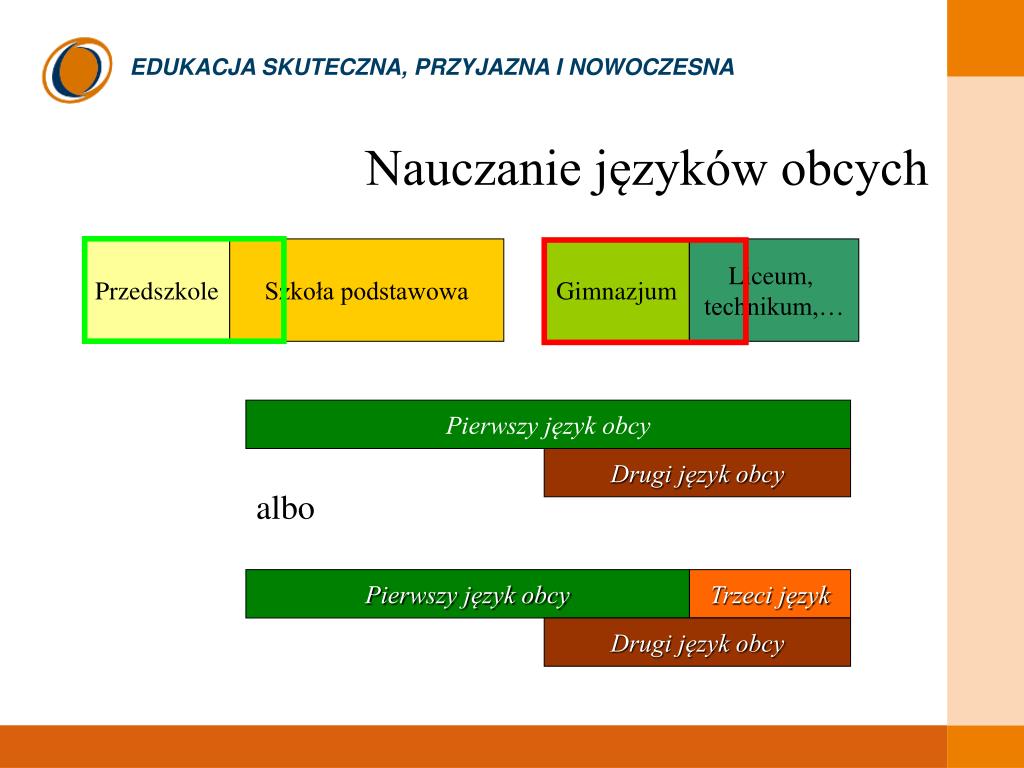 EDUKACJA SKUTECZNA, PRZYJAZNA I NOWOCZESNA

Nauczanie języków obcych

Przedszkole

Szkoła podstawowa

Gimnazjum

Liceum, technikum,…

Pierwszy język obcy

Drugi język obcy

albo

Pierwszy język obcy

Trzeci język

Drugi język obcy